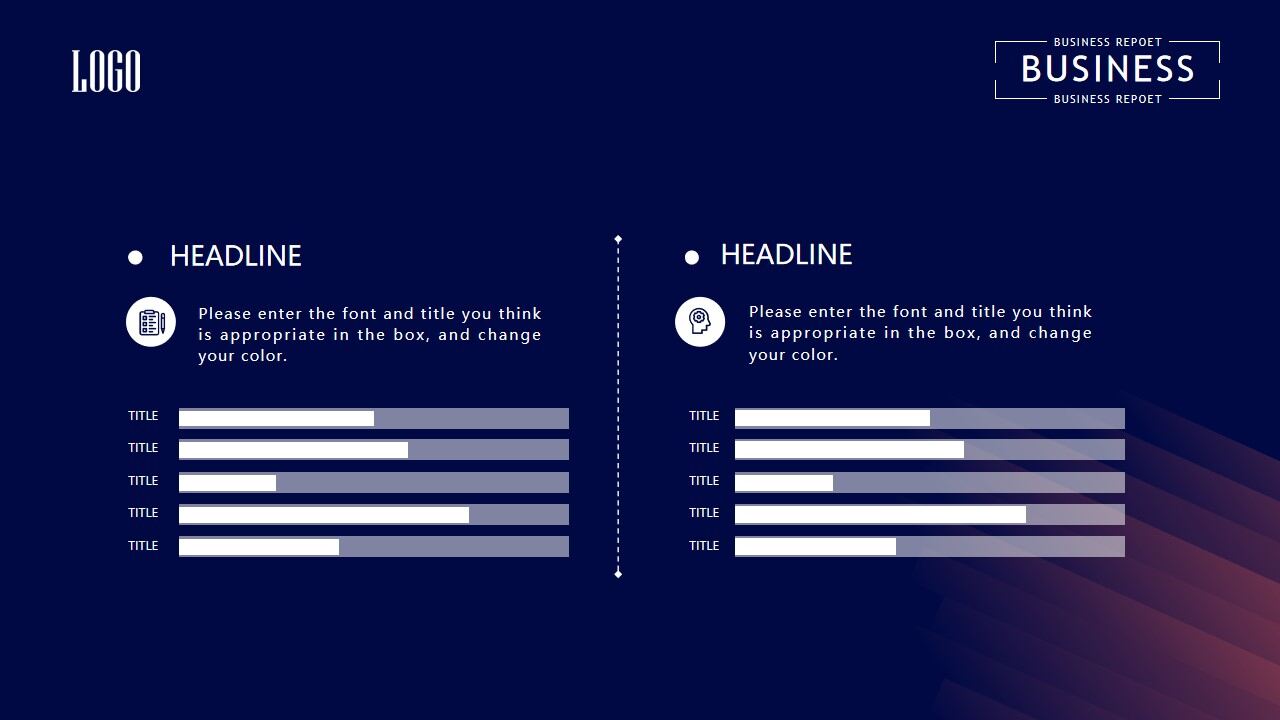 LOGO

BUSINESS REPOET
BUSINESS
BUSINESS REPOET

HEADLINE

Please enter the font and title you think is appropriate in the box, and change your color.

TITLE
TITLE
TITLE
TITLE
TITLE

HEADLINE

Please enter the font and title you think is appropriate in the box, and change your color.

TITLE
TITLE
TITLE
TITLE
TITLE